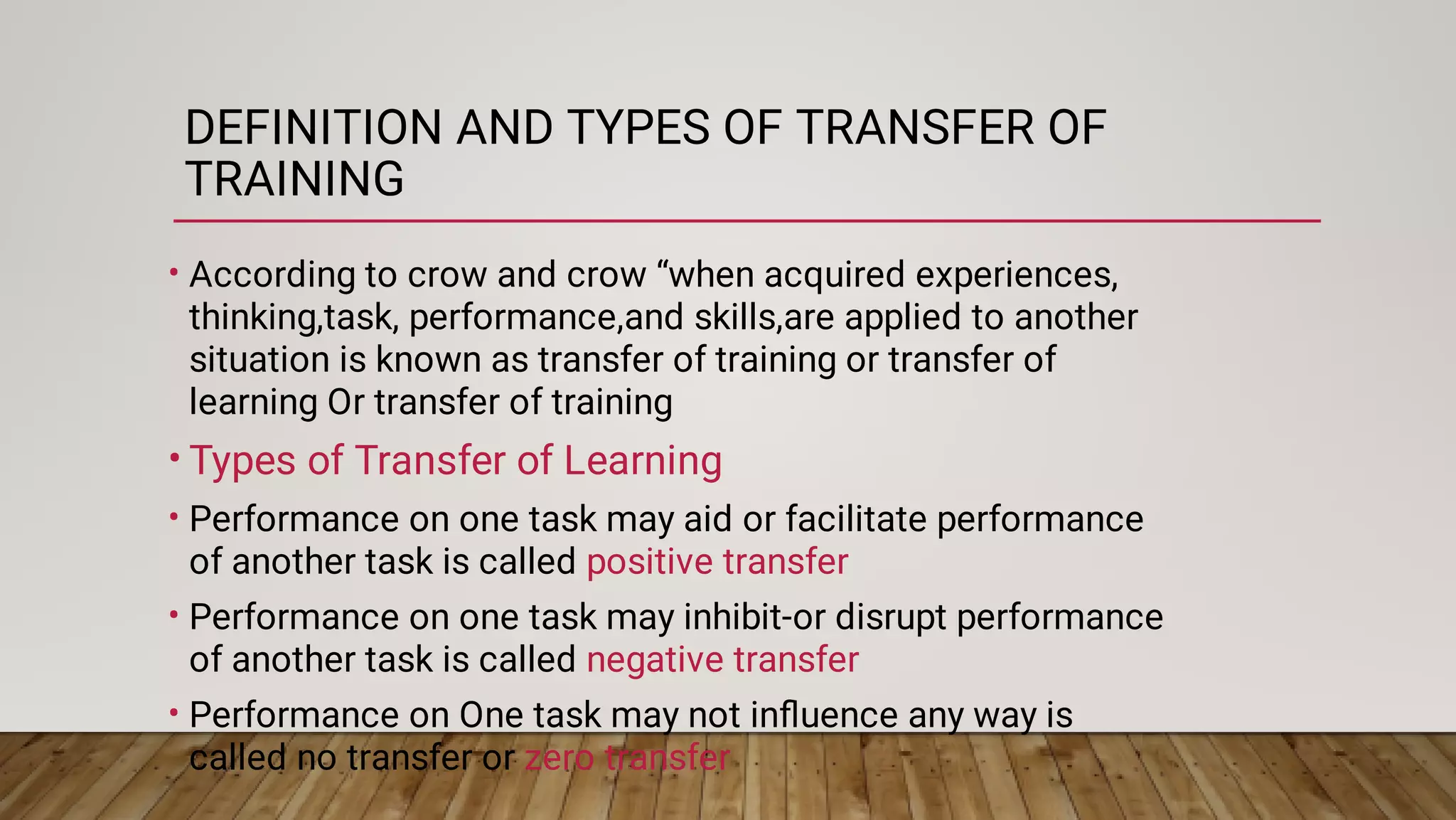 DEFINITION AND TYPES OF TRANSFER OF TRAINING

• According to crow and crow “when acquired experiences, thinking,task, performance,and skills,are applied to another situation is known as transfer of training or transfer of learning Or transfer of training

• Types of Transfer of Learning

• Performance on one task may aid or facilitate performance of another task is called positive transfer

• Performance on one task may inhibit-or disrupt performance of another task is called negative transfer

• Performance on One task may not influence any way is called no transfer or zero transfer